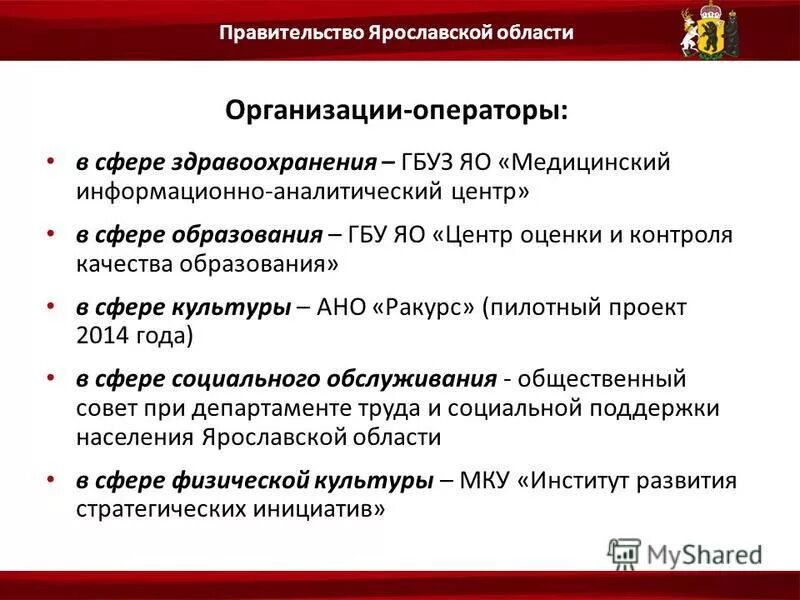 Правительство Ярославской области

Организации-операторы:

• в сфере здравоохранения – ГБУЗ ЯО «Медицинский информационно-аналитический центр»

• в сфере образования – ГБУ ЯО «Центр оценки и контроля качества образования»

• в сфере культуры – АНО «Ракурс» (пилотный проект 2014 года)

• в сфере социального обслуживания - общественный совет при департаменте труда и социальной поддержки населения Ярославской области

• в сфере физической культуры – МКУ «Институт развития стратегических инициатив»

MyShared